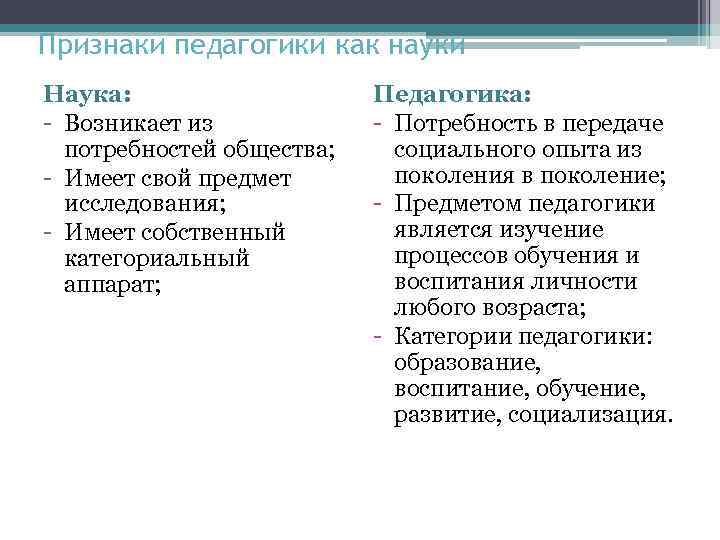 Признаки педагогики как науки

Наука:
- Возникает из потребностей общества;
- Имеет свой предмет исследования;
- Имеет собственный категориальный аппарат;

Педагогика:
- Потребность в передаче социального опыта из поколения в поколение;
- Предметом педагогики является изучение процессов обучения и воспитания личности любого возраста;
- Категории педагогики: образование, воспитание, обучение, развитие, социализация.